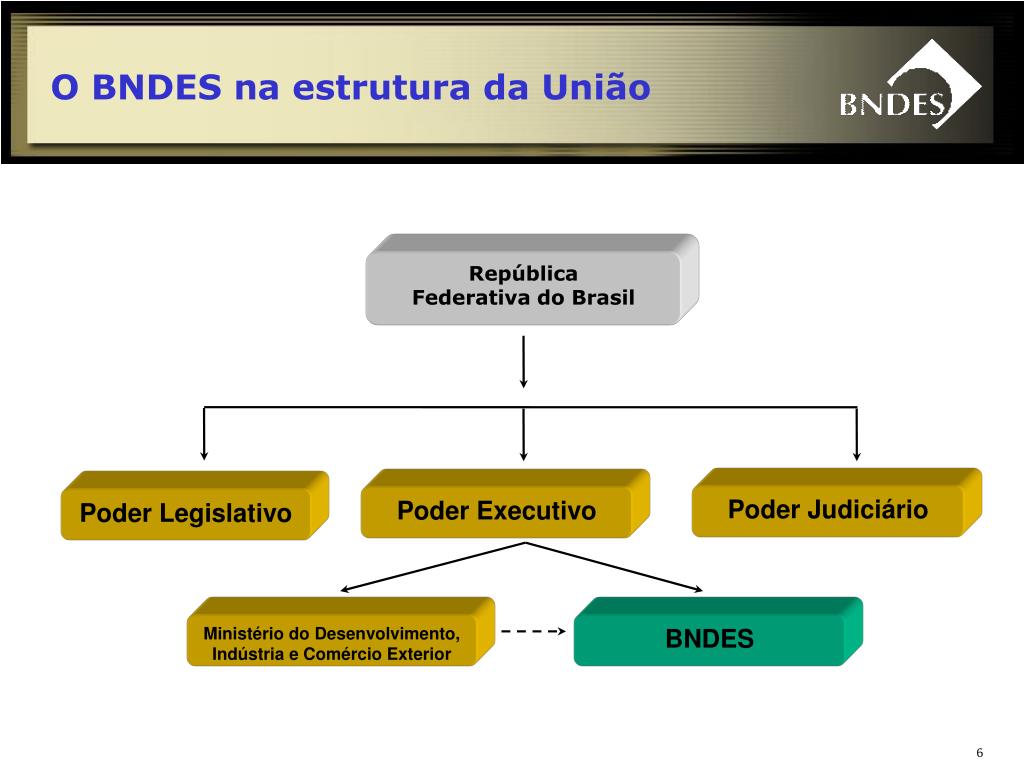 O BNDES na estrutura da União

BNDES

República
Federativa do Brasil

Poder Legislativo

Poder Executivo

Poder Judiciário

Ministério do Desenvolvimento,
Indústria e Comércio Exterior

BNDES

6